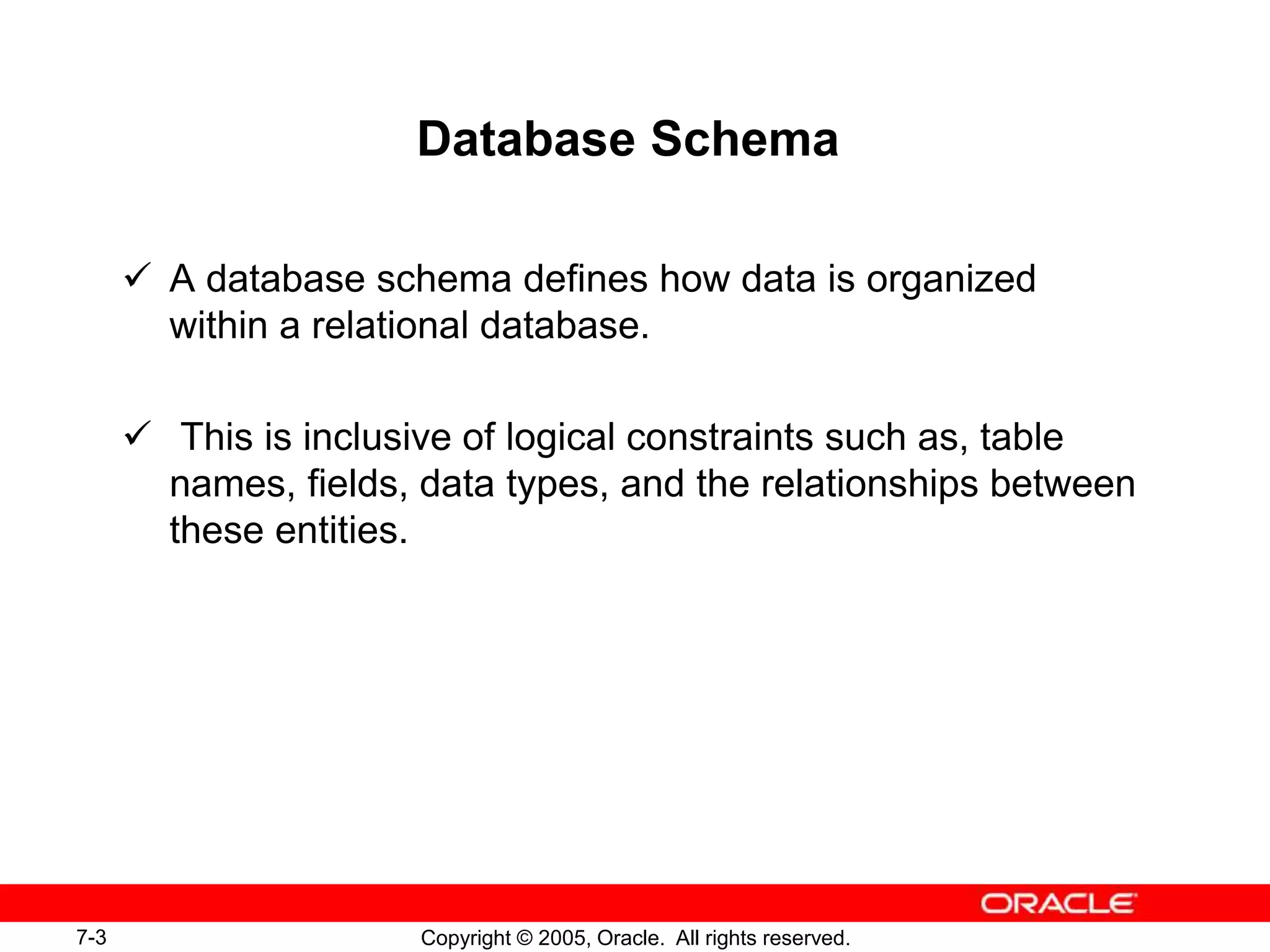 Database Schema

✓ A database schema defines how data is organized within a relational database.

✓ This is inclusive of logical constraints such as, table names, fields, data types, and the relationships between these entities.

ORACLE

7-3

Copyright © 2005, Oracle. All rights reserved.